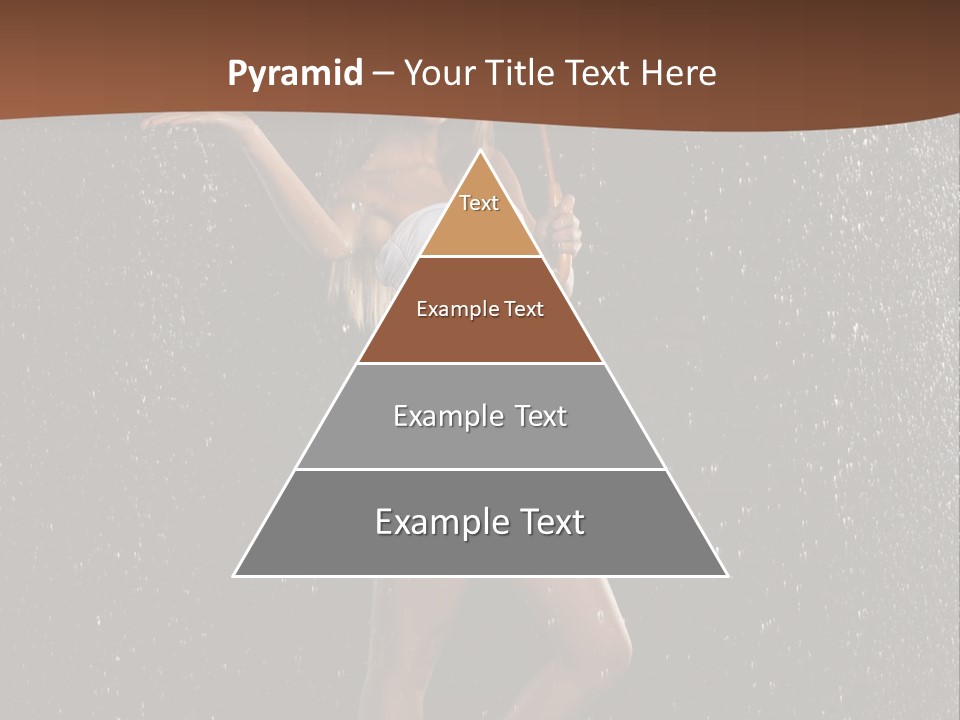 Pyramid – Your Title Text Here

Text

Example Text

Example Text

Example Text